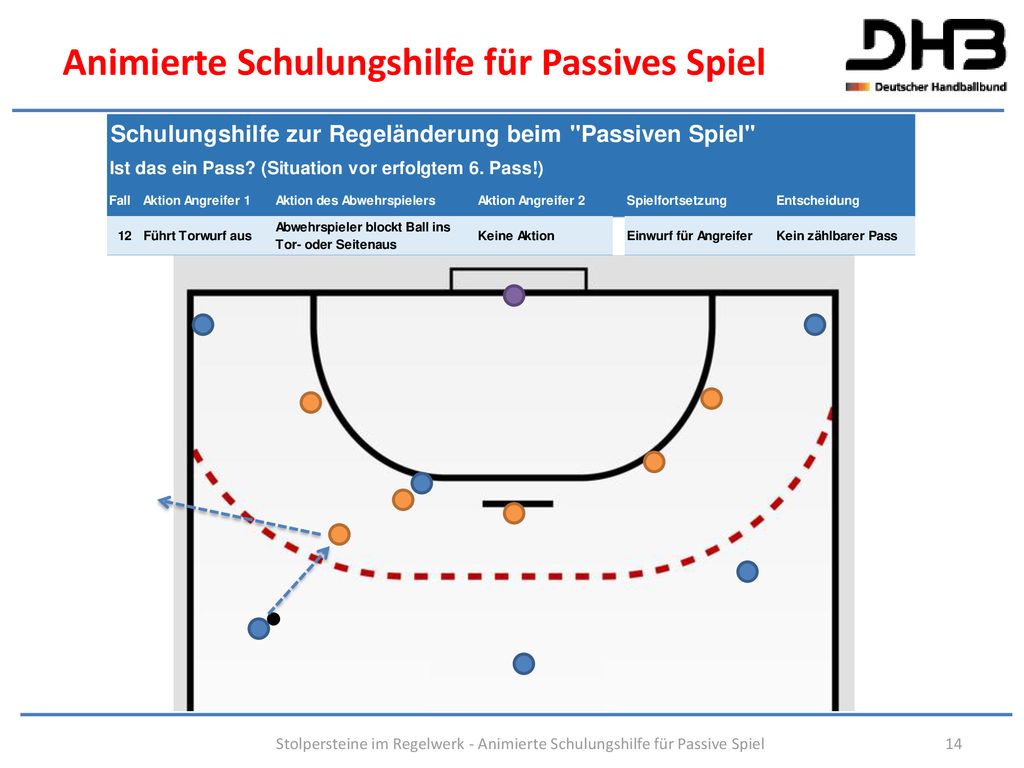 Animierte Schulungshilfe für Passives Spiel

DHB
Deutscher Handballbund

Schulungshilfe zur Regeländerung beim "Passiven Spiel"
Ist das ein Pass? (Situation vor erfolgtem 6. Pass!)

| Fall | Aktion Angreifer 1 | Aktion des Abwehrspielers | Aktion Angreifer 2 | Spielfortsetzung | Entscheidung |
|---|---|---|---|---|---|
| 12 | Führt Torwurf aus | Abwehrspieler blockt Ball ins Tor- oder Seitenaus | Keine Aktion | Einwurf für Angreifer | Kein zählbarer Pass |

Stolpersteine im Regelwerk - Animierte Schulungshilfe für Passive Spiel

14